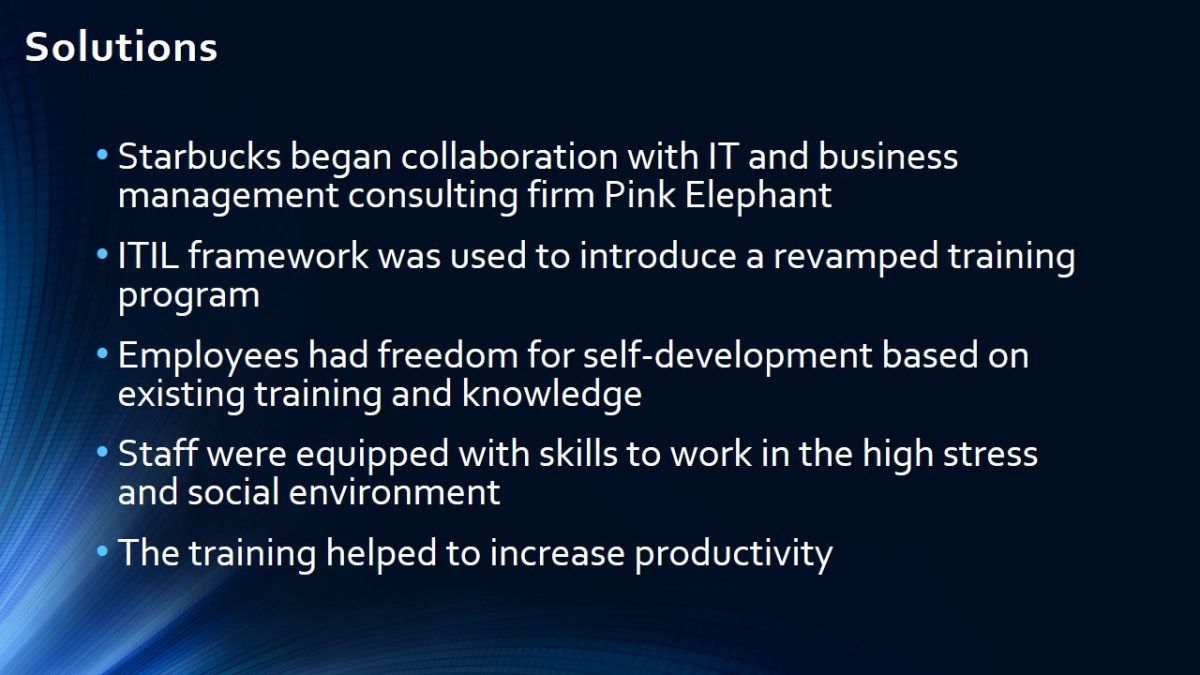 Solutions

• Starbucks began collaboration with IT and business management consulting firm Pink Elephant

• ITIL framework was used to introduce a revamped training program

• Employees had freedom for self-development based on existing training and knowledge

• Staff were equipped with skills to work in the high stress and social environment

• The training helped to increase productivity